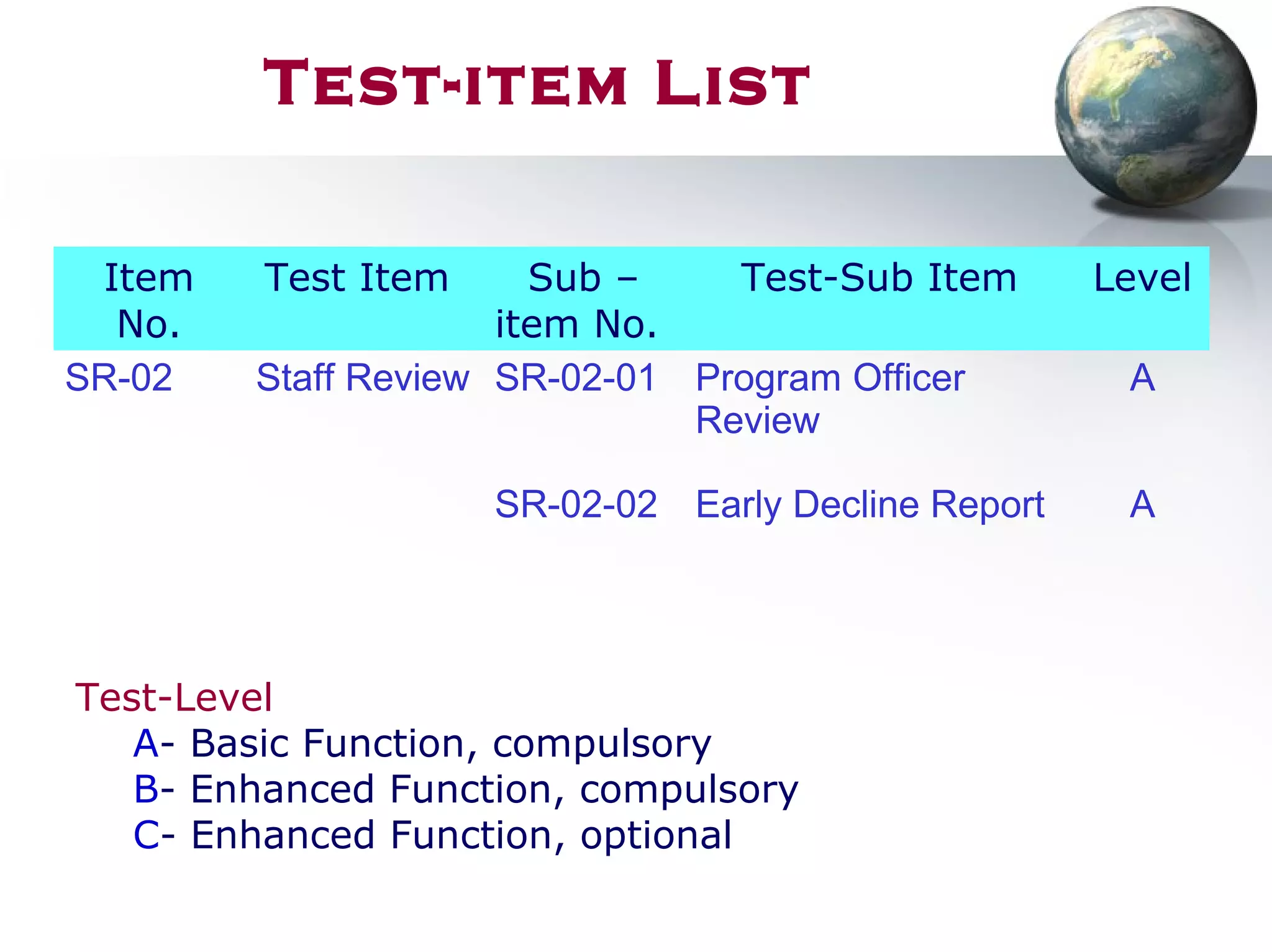 Test-item List

| Item No. | Test Item | Sub – item No. | Test-Sub Item | Level |
|---|---|---|---|---|
| SR-02 | Staff Review | SR-02-01 | Program Officer Review | A |
| | | SR-02-02 | Early Decline Report | A |

Test-Level
A- Basic Function, compulsory
B- Enhanced Function, compulsory
C- Enhanced Function, optional